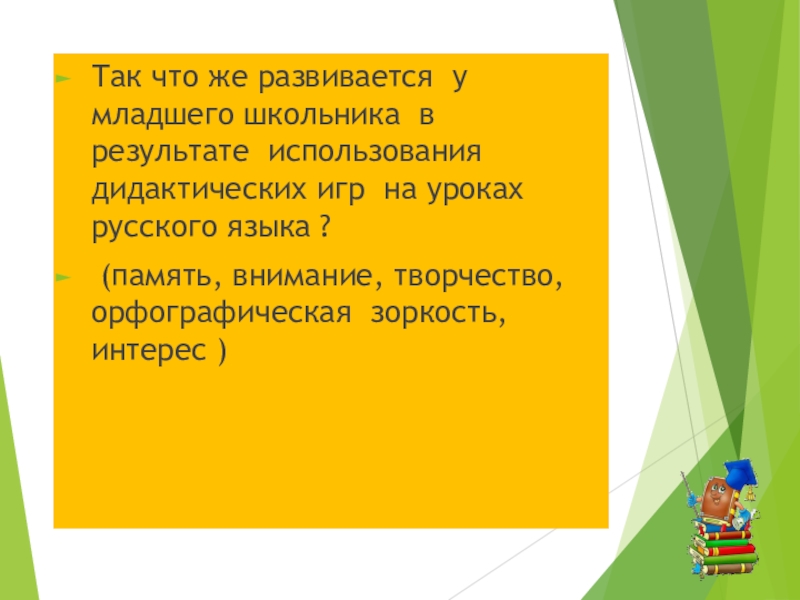 Так что же развивается у младшего школьника в результате использования дидактических игр на уроках русского языка ?

(память, внимание, творчество, орфографическая зоркость, интерес )